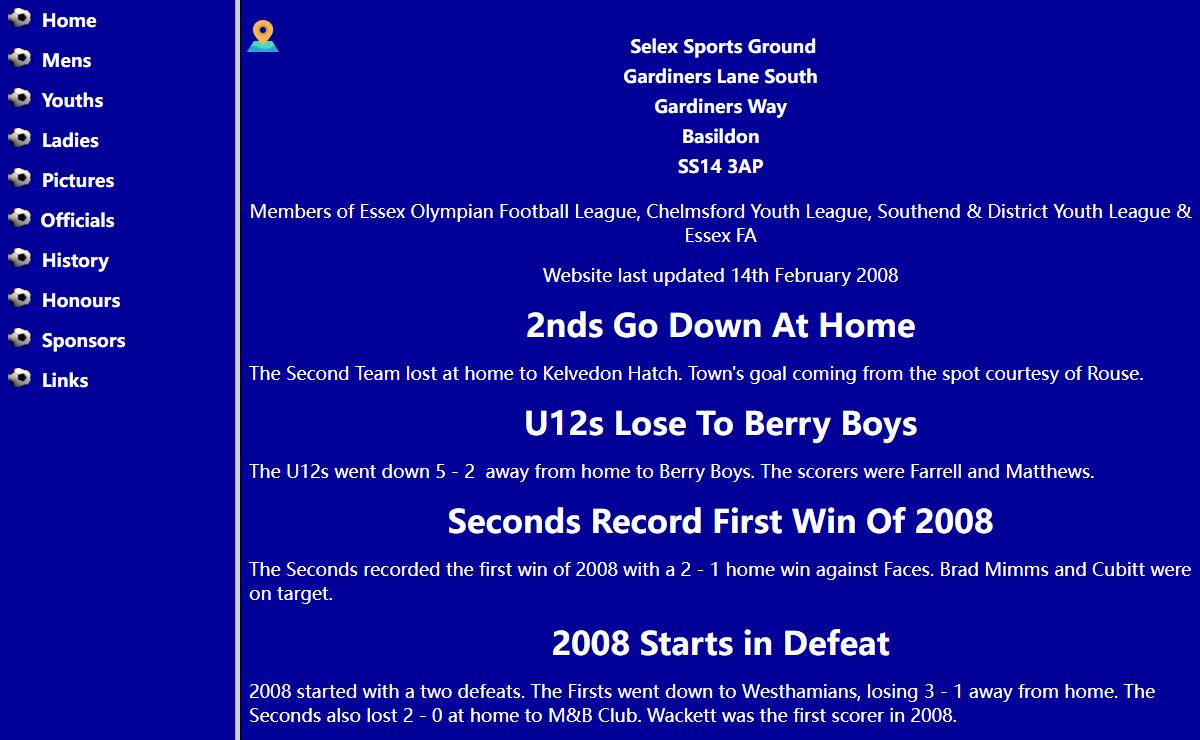 Home
Mens
Youths
Ladies
Pictures
Officials
History
Honours
Sponsors
Links

Selex Sports Ground
Gardiners Lane South
Gardiners Way
Basildon
SS14 3AP

Members of Essex Olympian Football League, Chelmsford Youth League, Southend & District Youth League & Essex FA

Website last updated 14th February 2008

2nds Go Down At Home

The Second Team lost at home to Kelvedon Hatch. Town's goal coming from the spot courtesy of Rouse.

U12s Lose To Berry Boys

The U12s went down 5 - 2 away from home to Berry Boys. The scorers were Farrell and Matthews.

Seconds Record First Win Of 2008

The Seconds recorded the first win of 2008 with a 2 - 1 home win against Faces. Brad Mimms and Cubitt were on target.

2008 Starts in Defeat

2008 started with a two defeats. The Firsts went down to Westhamians, losing 3 - 1 away from home. The Seconds also lost 2 - 0 at home to M&B Club. Wackett was the first scorer in 2008.